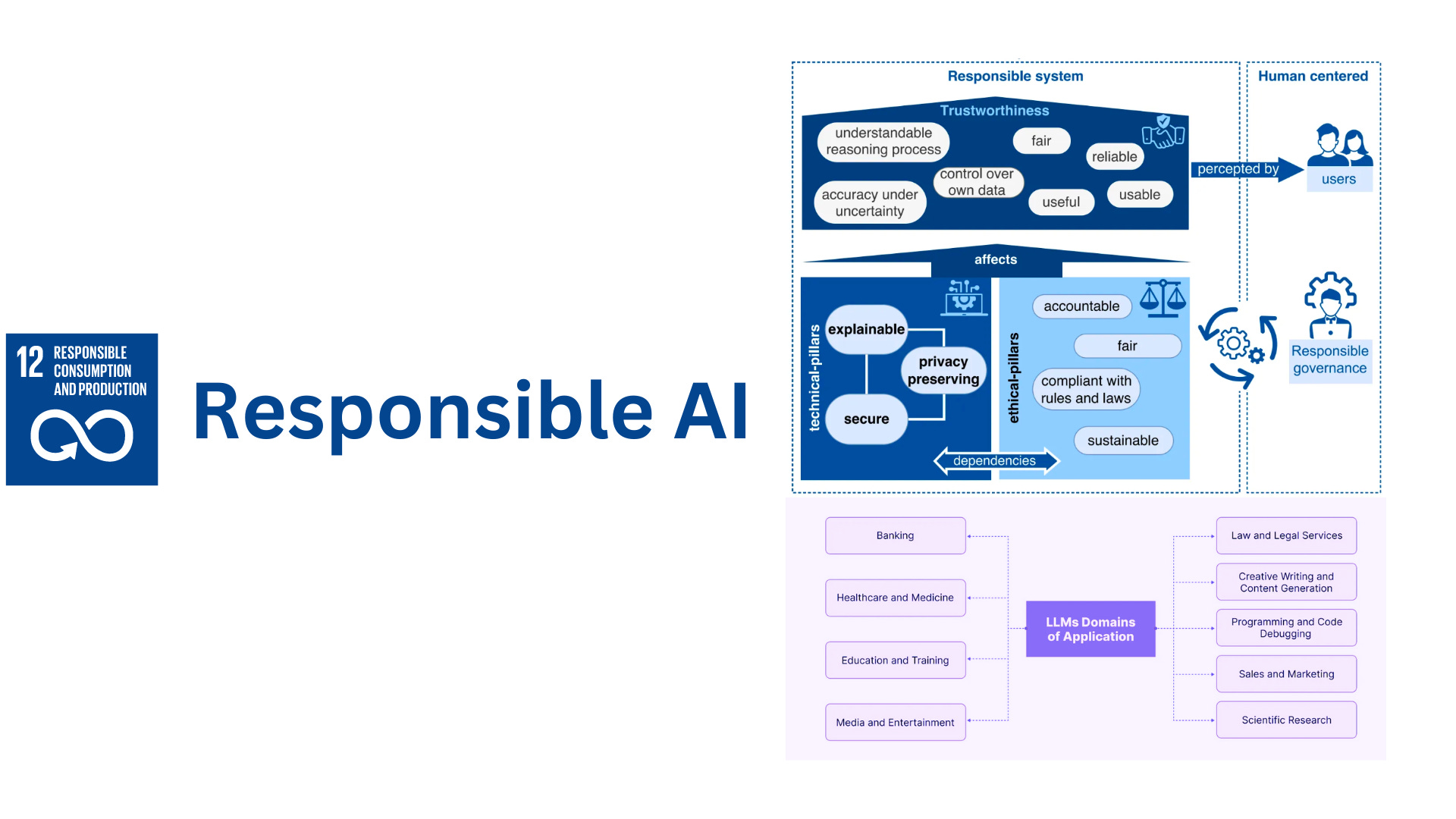 12 RESPONSIBLE CONSUMPTION AND PRODUCTION

Responsible AI

Responsible system

Human centered

Trustworthiness

understandable reasoning process

fair

reliable

control over own data

accuracy under uncertainty

useful

usable

percepted by

users

affects

technical-pillars

explainable

privacy preserving

secure

ethical-pillars

accountable

fair

compliant with rules and laws

sustainable

dependencies

Responsible governance

Banking

Healthcare and Medicine

Education and Training

Media and Entertainment

LLMs Domains of Application

Law and Legal Services

Creative Writing and Content Generation

Programming and Code Debugging

Sales and Marketing

Scientific Research